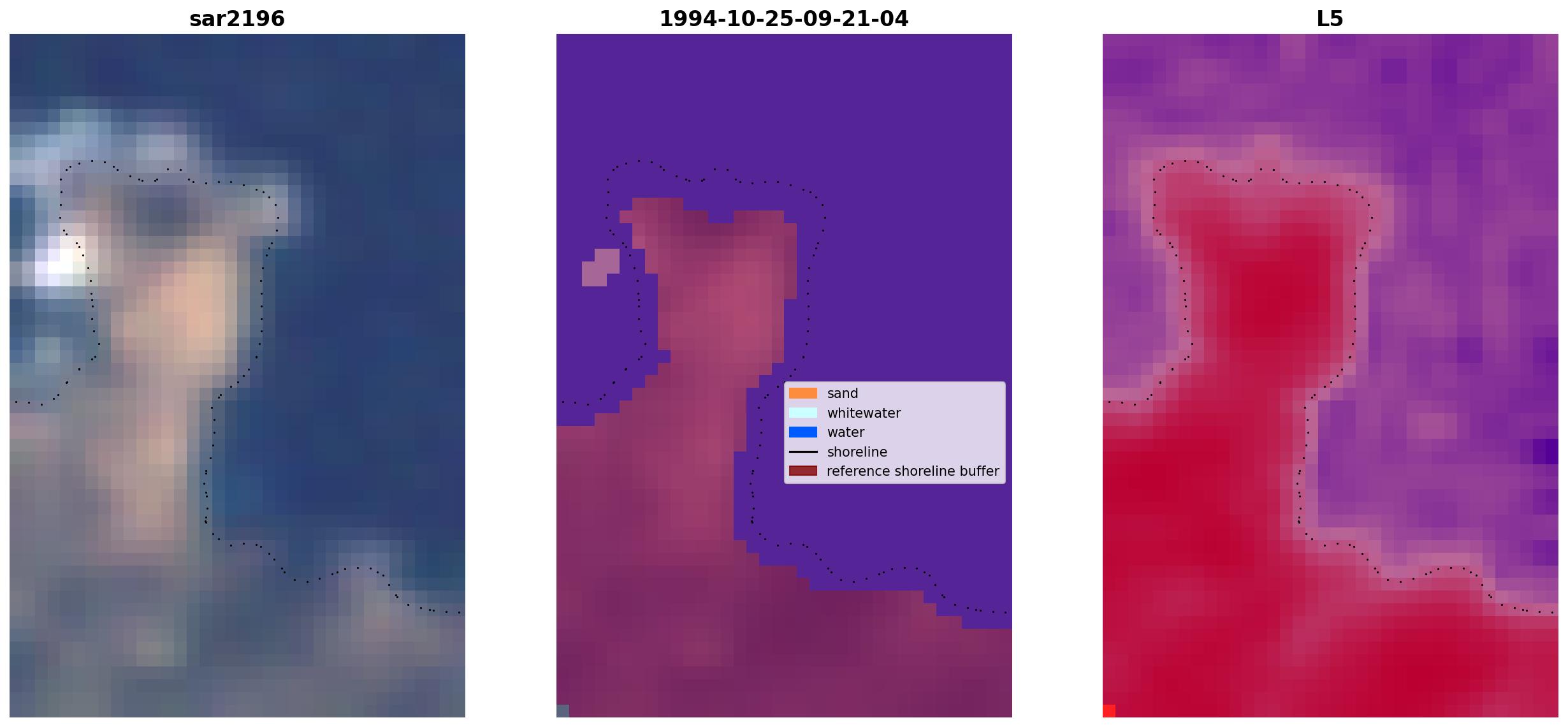 sar2196

1994-10-25-09-21-04

sand
whitewater
water
shoreline
reference shoreline buffer

L5